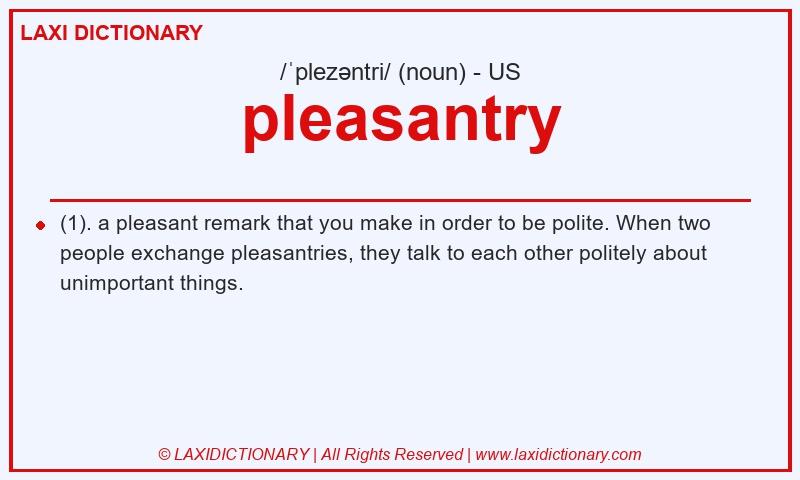 LAXI DICTIONARY

/ˈplezəntri/ (noun) - US

pleasantry

(1). a pleasant remark that you make in order to be polite. When two people exchange pleasantries, they talk to each other politely about unimportant things.

© LAXIDICTIONARY | All Rights Reserved | www.laxidictionary.com